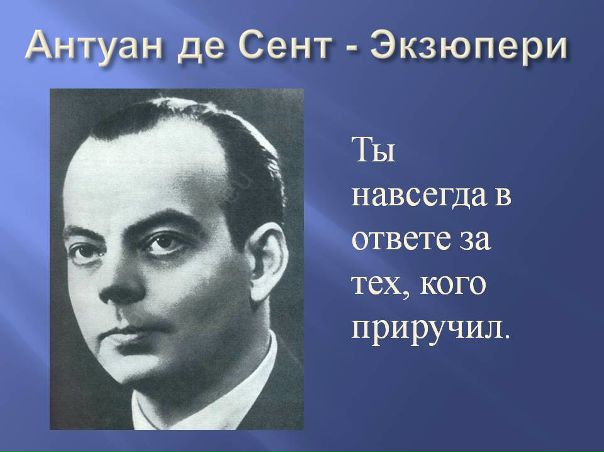 Антуан де Сент - Экзюпери

Ты навсегда в ответе за тех, кого приручил.